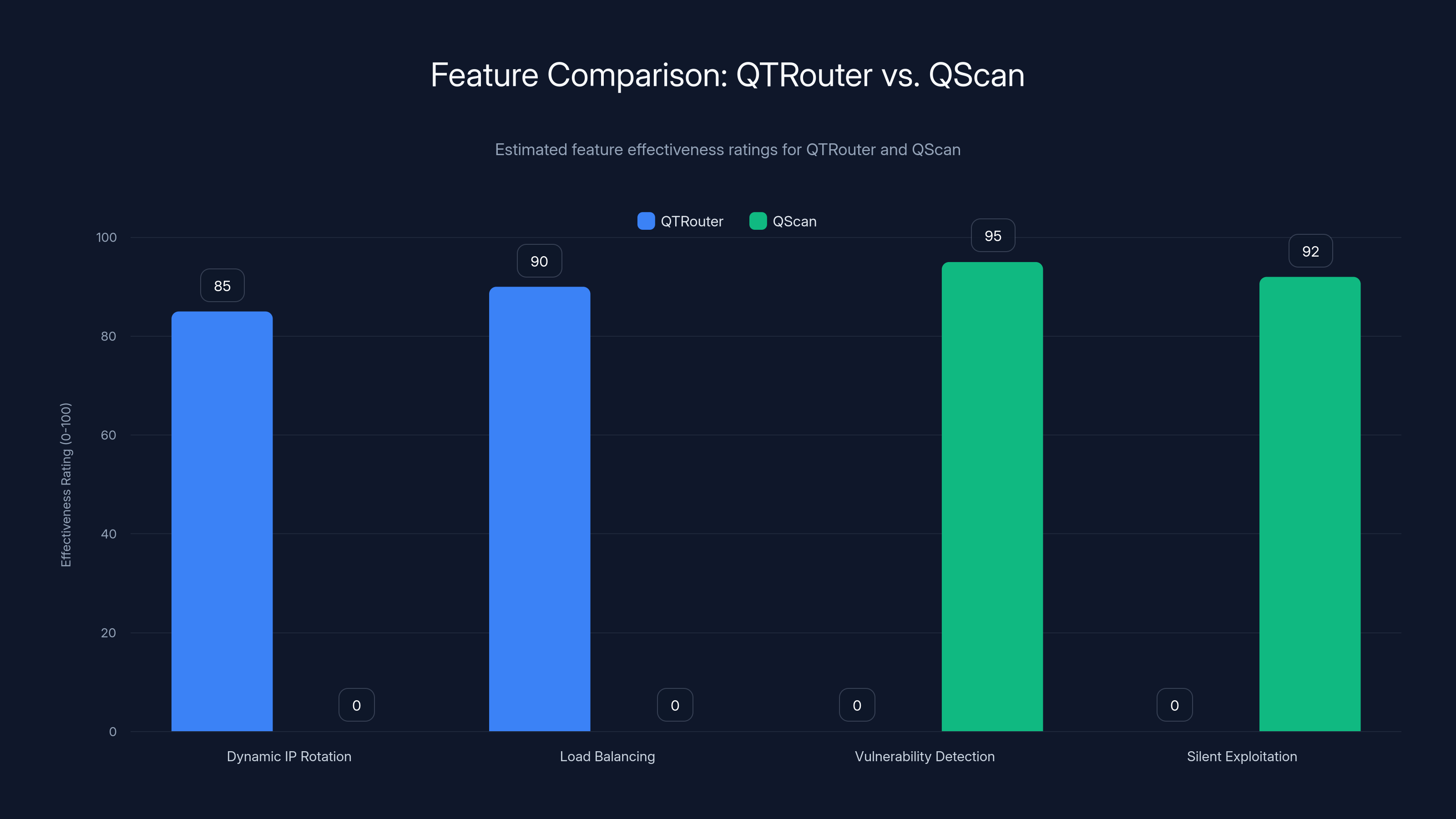 Feature Comparison: QTRouter vs. QScan

Estimated feature effectiveness ratings for QTRouter and QScan

QTRouter
QScan

Effectiveness Rating (0-100)

100
80
60
40
20
0

85
0
90
0
0
95
0
92

Dynamic IP Rotation
Load Balancing
Vulnerability Detection
Silent Exploitation